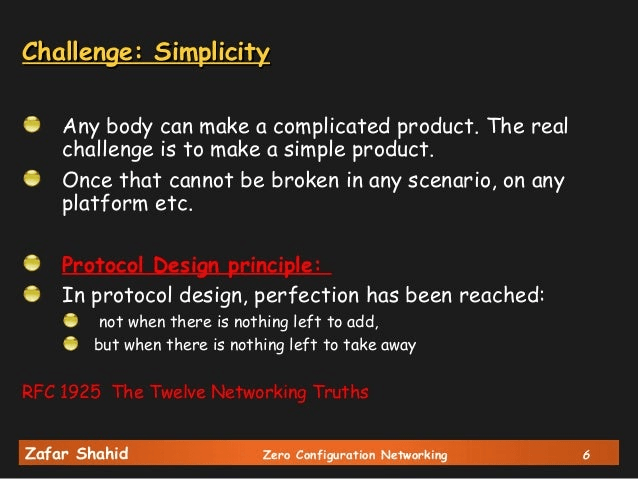 Challenge: Simplicity

Any body can make a complicated product. The real challenge is to make a simple product.

Once that cannot be broken in any scenario, on any platform etc.

Protocol Design principle:

In protocol design, perfection has been reached:

not when there is nothing left to add,

but when there is nothing left to take away

RFC 1925 The Twelve Networking Truths

Zafar Shahid Zero Configuration Networking 6